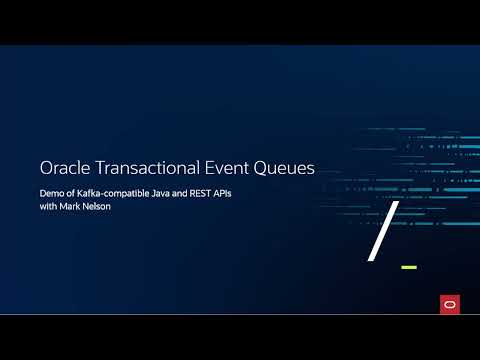 Oracle Transactional Event Queues

Demo of Kafka-compatible Java and REST APIs
with Mark Nelson